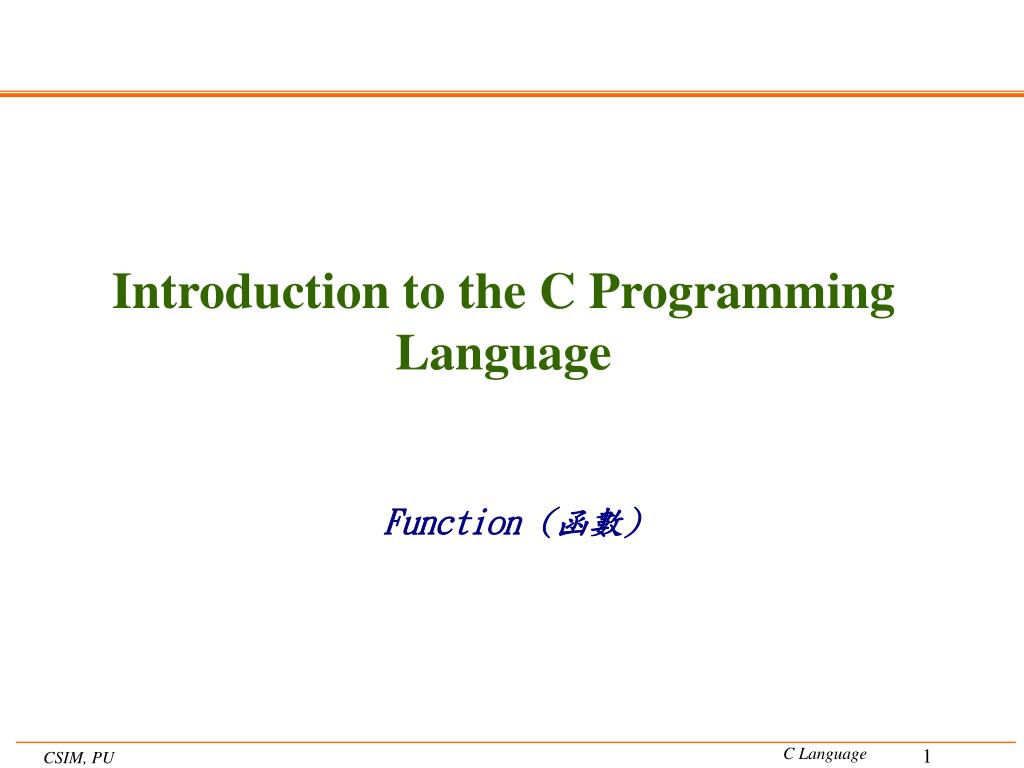 Introduction to the C Programming Language

Function（函數）

CSIM, PU

C Language

1